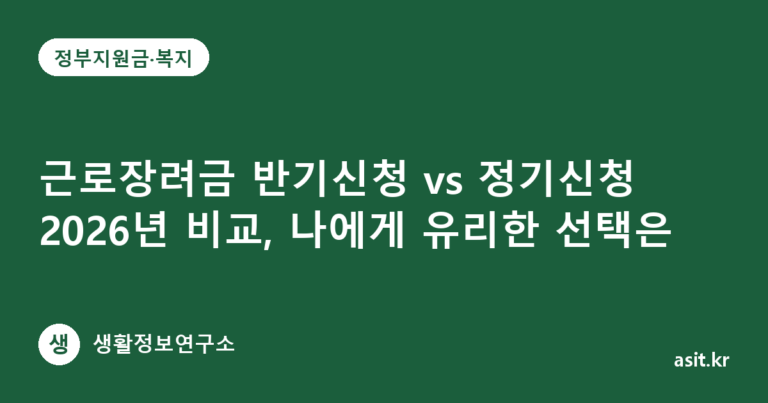 정부지원금·복지

근로장려금 반기신청 vs 정기신청 2026년 비교, 나에게 유리한 선택은

생

생활정보연구소

asit.kr